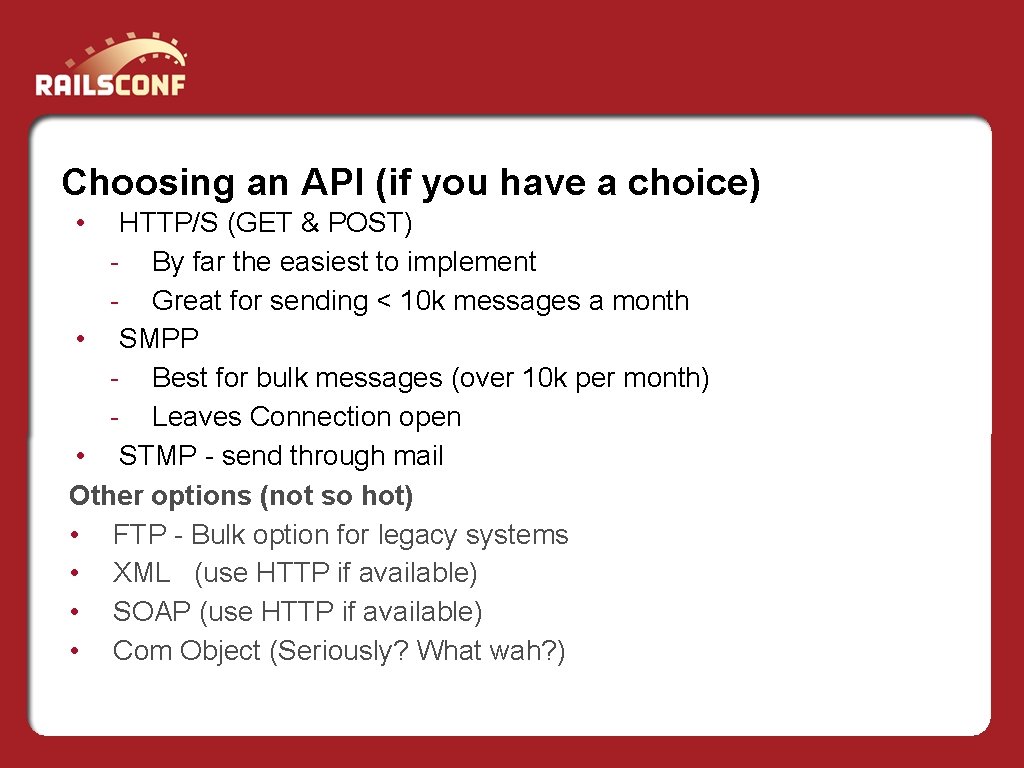 RAILSCONF

Choosing an API (if you have a choice)

• HTTP/S (GET & POST)
- By far the easiest to implement
- Great for sending < 10k messages a month
• SMPP
- Best for bulk messages (over 10k per month)
- Leaves Connection open
• STMP - send through mail

Other options (not so hot)
• FTP - Bulk option for legacy systems
• XML (use HTTP if available)
• SOAP (use HTTP if available)
• Com Object (Seriously? What wah?)